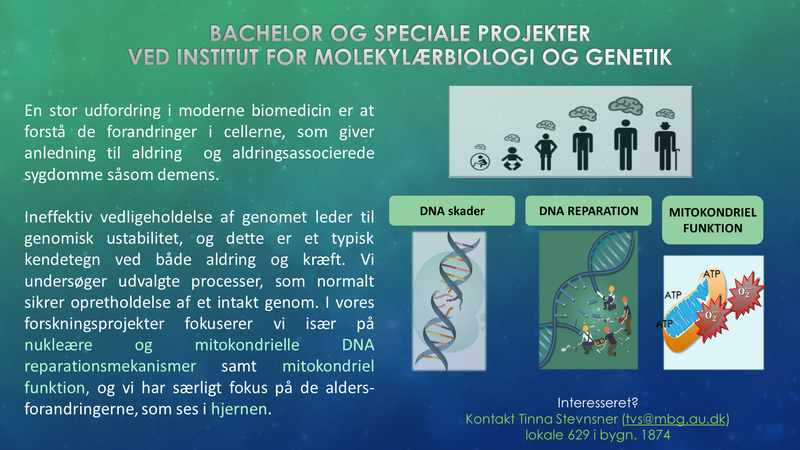 BACHELOR OG SPECIALE PROJEKTER
VED INSTITUT FOR MOLEKYLÆRBIOLOGI OG GENETIK

En stor udfordring i moderne biomedicin er at forstå de forandringer i cellerne, som giver anledning til aldring og aldringsassocierede sygdomme såsom demens.

Ineffektiv vedligeholdelse af genomet leder til genomisk ustabilitet, og dette er et typisk kendetegn ved både aldring og kræft. Vi undersøger udvalgte processer, som normalt sikrer opretholdelse af et intakt genom. I vores forskningsprojekter fokuserer vi især på nukleære og mitokondrielle DNA reparationsmekanismer samt mitokondriel funktion, og vi har særligt fokus på de aldersforandringerne, som ses i hjernen.

DNA skader

DNA REPARATION

MITOKONDRIEL FUNKTION

ATP

ATP

ATP

$O_2^-$

$O_2^-$

Interesseret?
Kontakt Tinna Stevnsner (tvs@mbg.au.dk)
lokale 629 i bygn. 1874